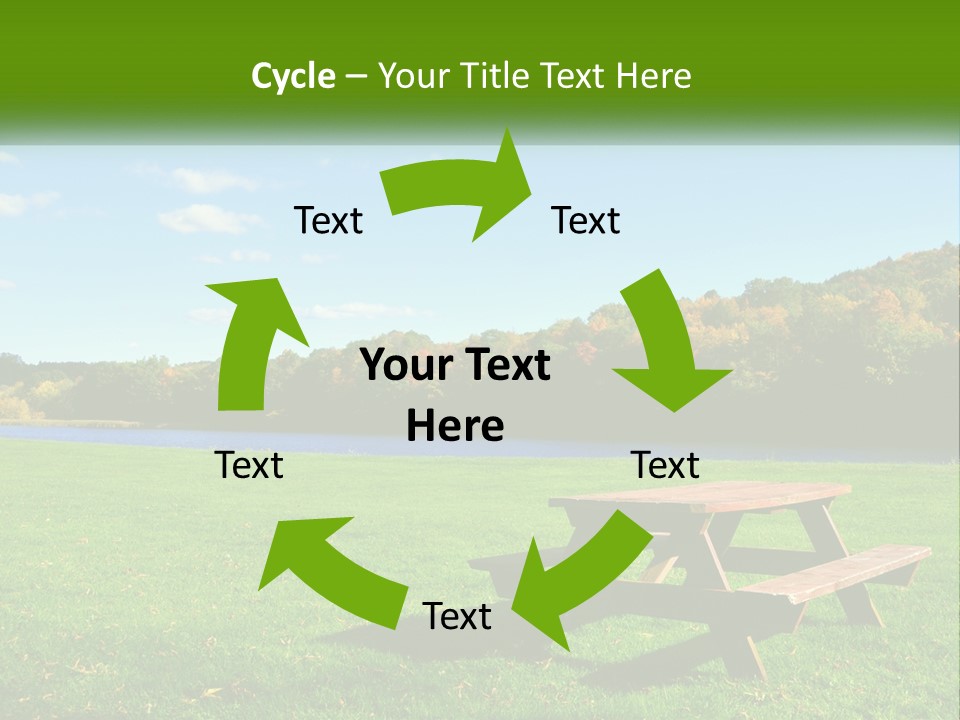 Cycle – Your Title Text Here

Text

Text

Your Text Here

Text

Text

Text